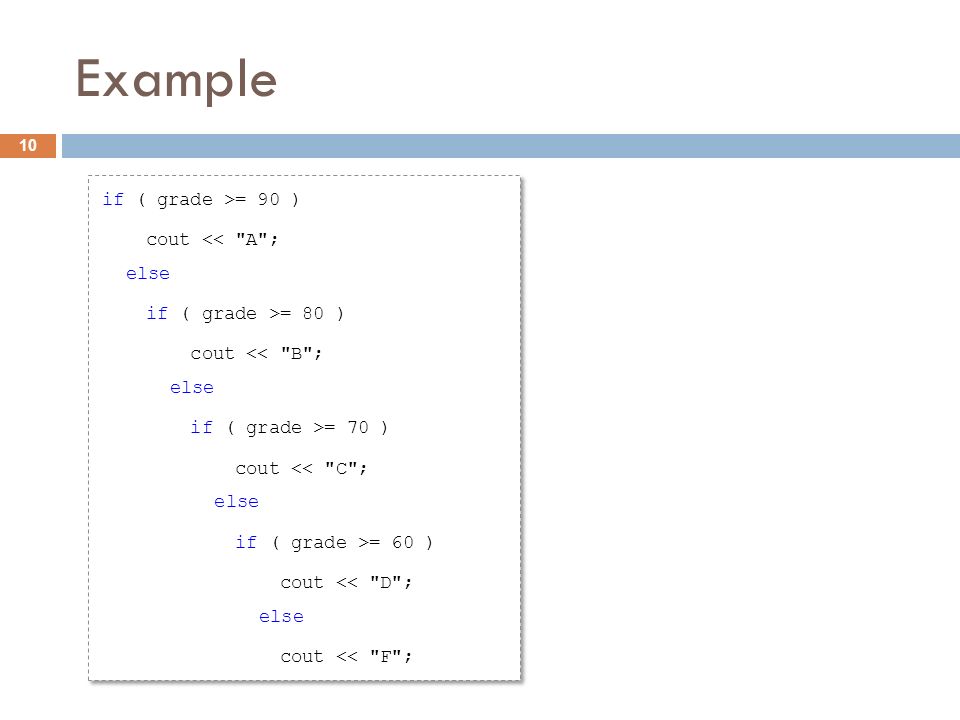 Example

10

if ( grade >= 90 )
    cout << "A";
  else
    if ( grade >= 80 )
       cout << "B";
     else
       if ( grade >= 70 )
          cout << "C";
        else
          if ( grade >= 60 )
             cout << "D";
           else
             cout << "F";